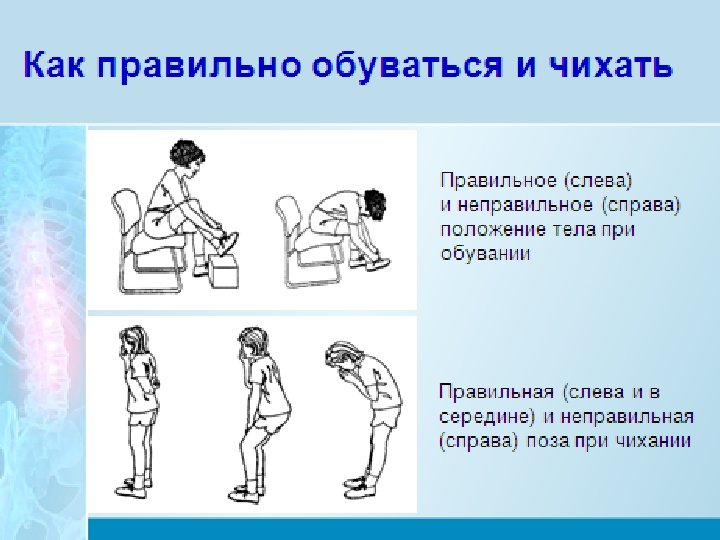 Как правильно обуваться и чихать

Правильное (слева) и неправильное (справа) положение тела при обувании

Правильная (слева и в середине) и неправильная (справа) поза при чихании